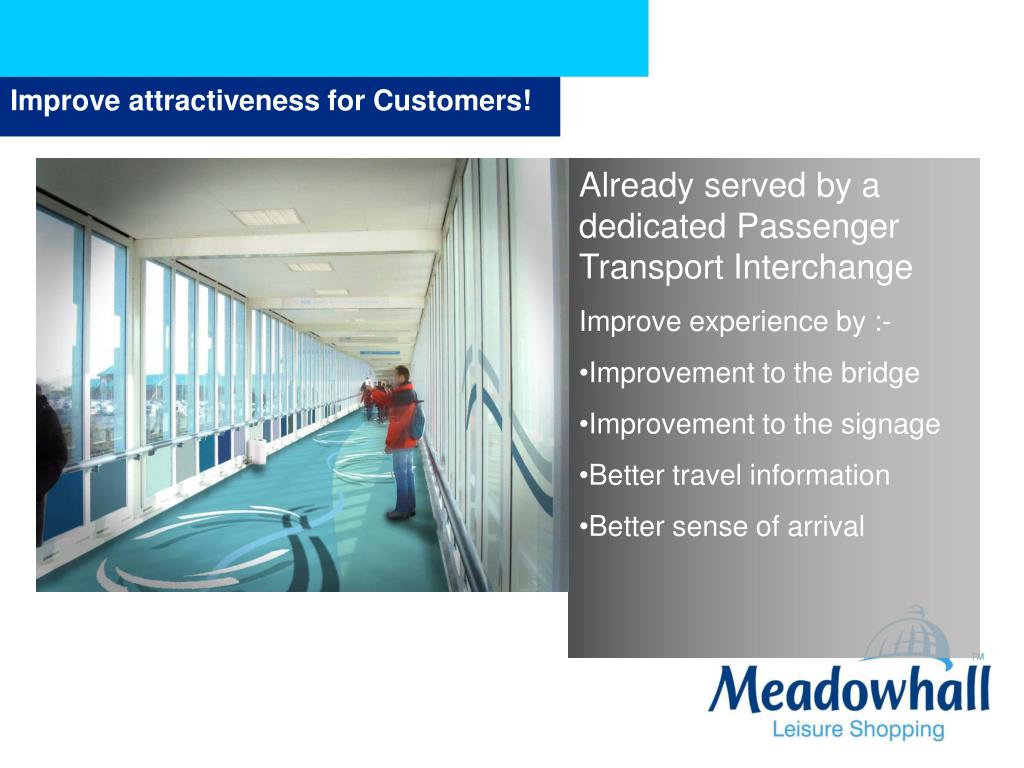 Improve attractiveness for Customers!

Already served by a dedicated Passenger Transport Interchange

Improve experience by :-

•Improvement to the bridge

•Improvement to the signage

•Better travel information

•Better sense of arrival

Meadowhall™
Leisure Shopping